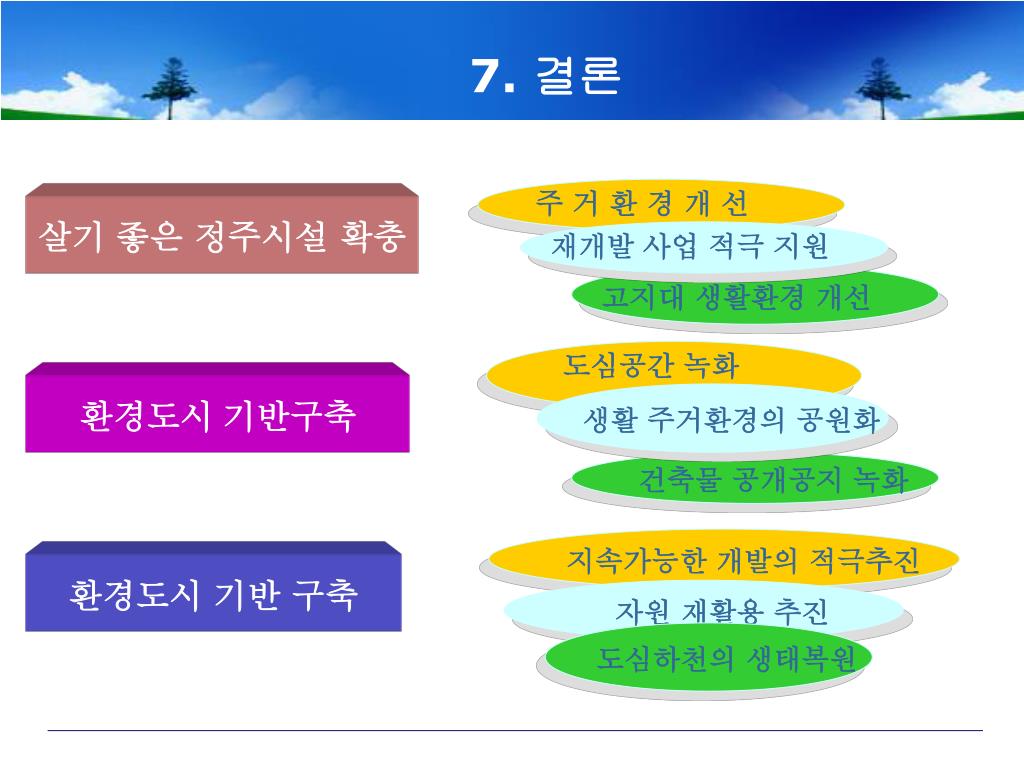 7. 결론

살기 좋은 정주시설 확충

주 거 환 경 개 선

재개발 사업 적극 지원

고지대 생활환경 개선

환경도시 기반구축

도심공간 녹화

생활 주거환경의 공원화

건축물 공개공지 녹화

환경도시 기반 구축

지속가능한 개발의 적극추진

자원 재활용 추진

도심하천의 생태복원